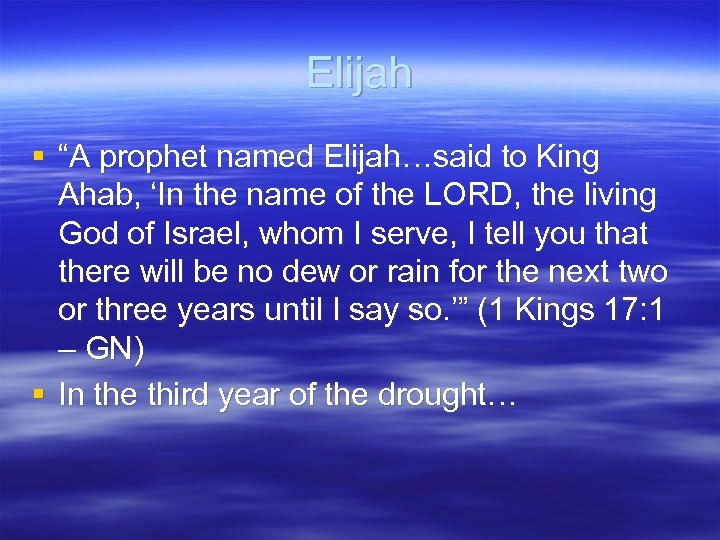 Elijah

▪ “A prophet named Elijah…said to King Ahab, ‘In the name of the LORD, the living God of Israel, whom I serve, I tell you that there will be no dew or rain for the next two or three years until I say so.’” (1 Kings 17:1 – GN)

▪ In the third year of the drought…